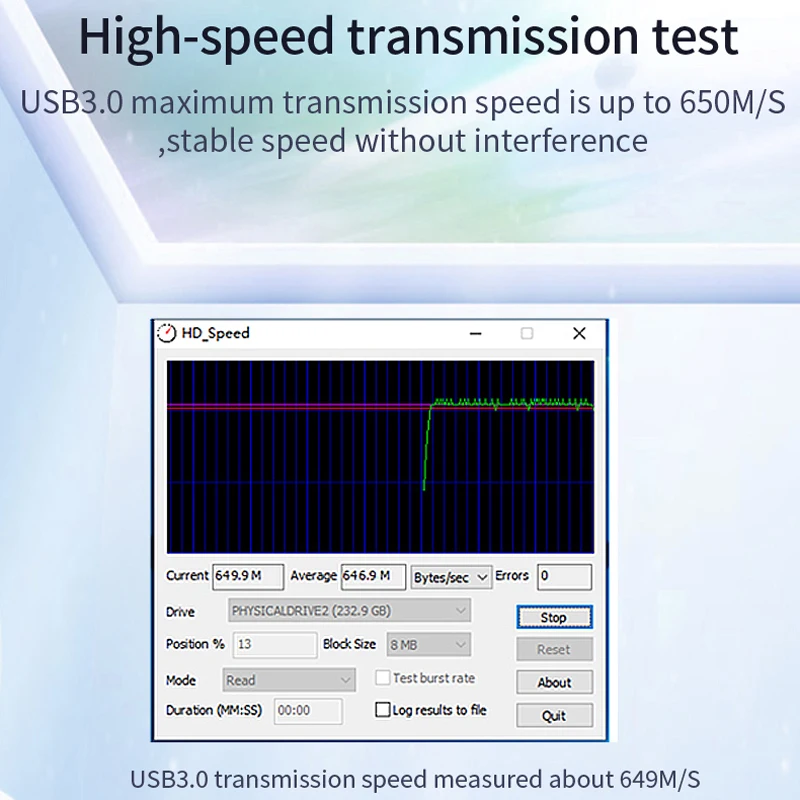 High-speed transmission test

USB3.0 maximum transmission speed is up to 650M/S ,stable speed without interference

HD_Speed

Current 649.9 M
Average 646.9 M
Bytes/sec
Errors 0

Drive PHYSICALDRIVE2 (232.9 GB)
Stop

Position % 13
Block Size 8 MB
Reset

Mode Read
Test burst rate
About

Duration (MM:SS) 00:00
Log results to file
Quit

USB3.0 transmission speed measured about 649M/S